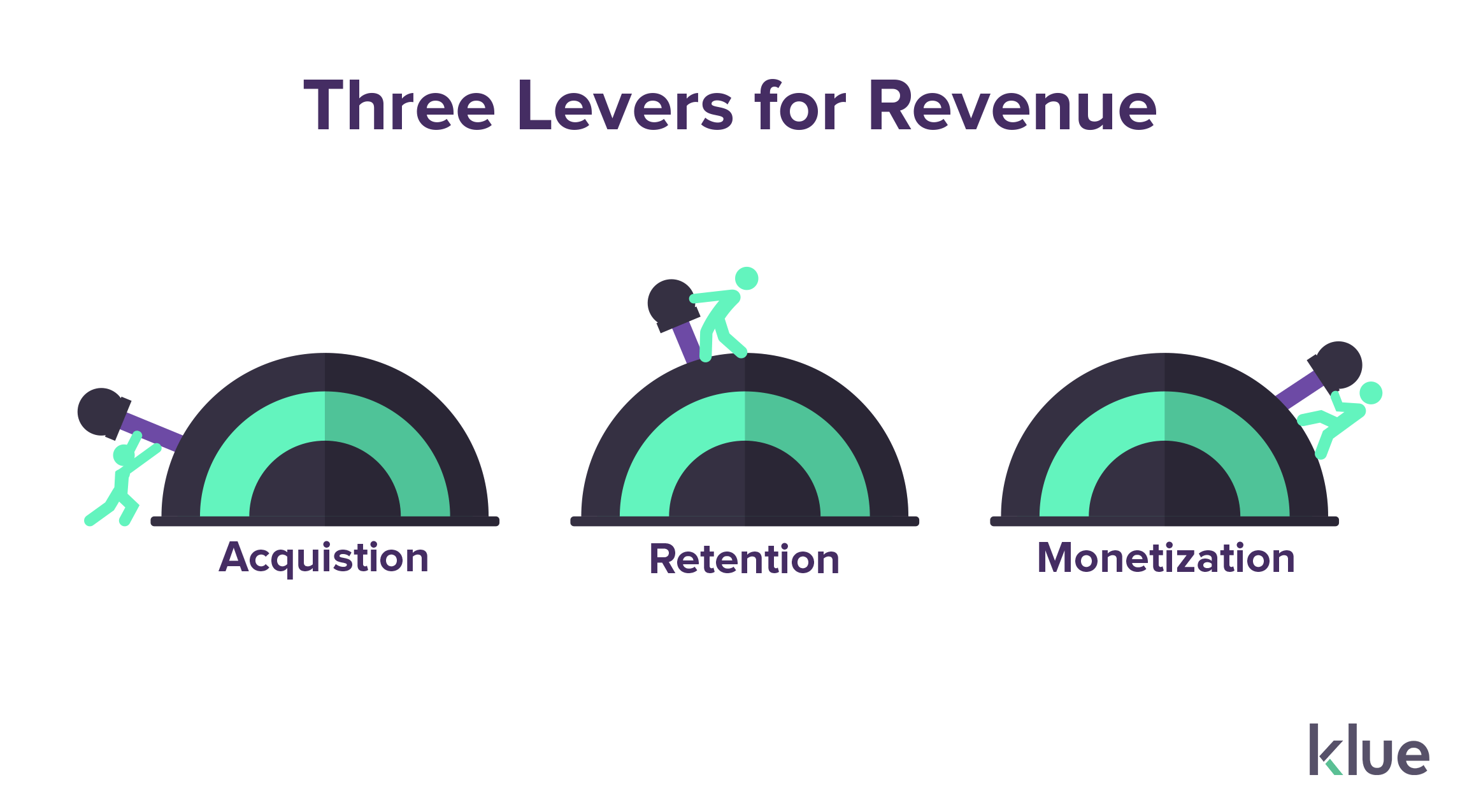 Three Levers for Revenue

Acquistion

Retention

Monetization

klue